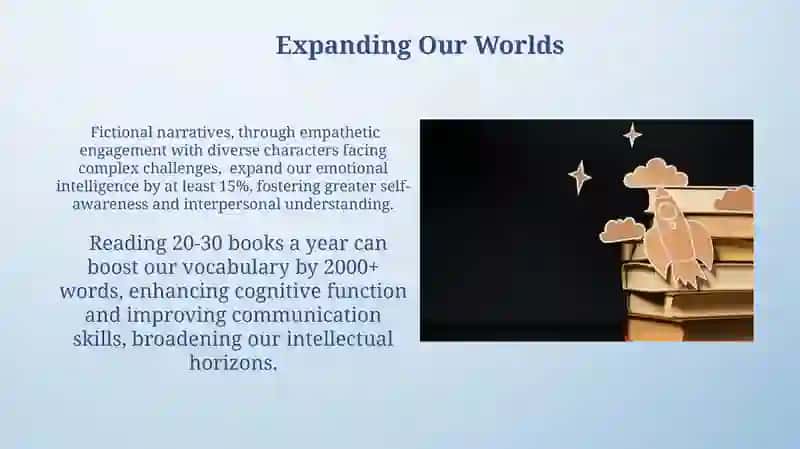 Expanding Our Worlds

Fictional narratives, through empathetic engagement with diverse characters facing complex challenges, expand our emotional intelligence by at least 15%, fostering greater self-awareness and interpersonal understanding.

Reading 20-30 books a year can boost our vocabulary by 2000+ words, enhancing cognitive function and improving communication skills, broadening our intellectual horizons.